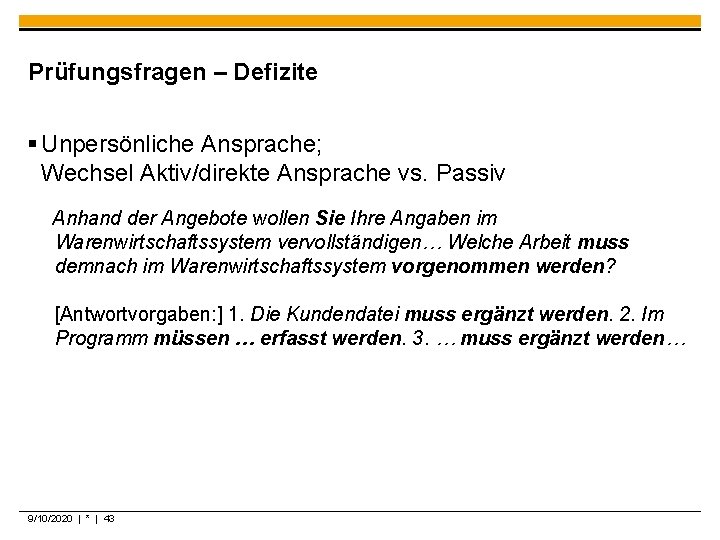 Prüfungsfragen – Defizite

▪ Unpersönliche Ansprache; Wechsel Aktiv/direkte Ansprache vs. Passiv

Anhand der Angebote wollen Sie Ihre Angaben im Warenwirtschaftssystem vervollständigen… Welche Arbeit muss demnach im Warenwirtschaftssystem vorgenommen werden?

[Antwortvorgaben:] 1. Die Kundendatei muss ergänzt werden. 2. Im Programm müssen … erfasst werden. 3. … muss ergänzt werden…

9/10/2020 | * | 43